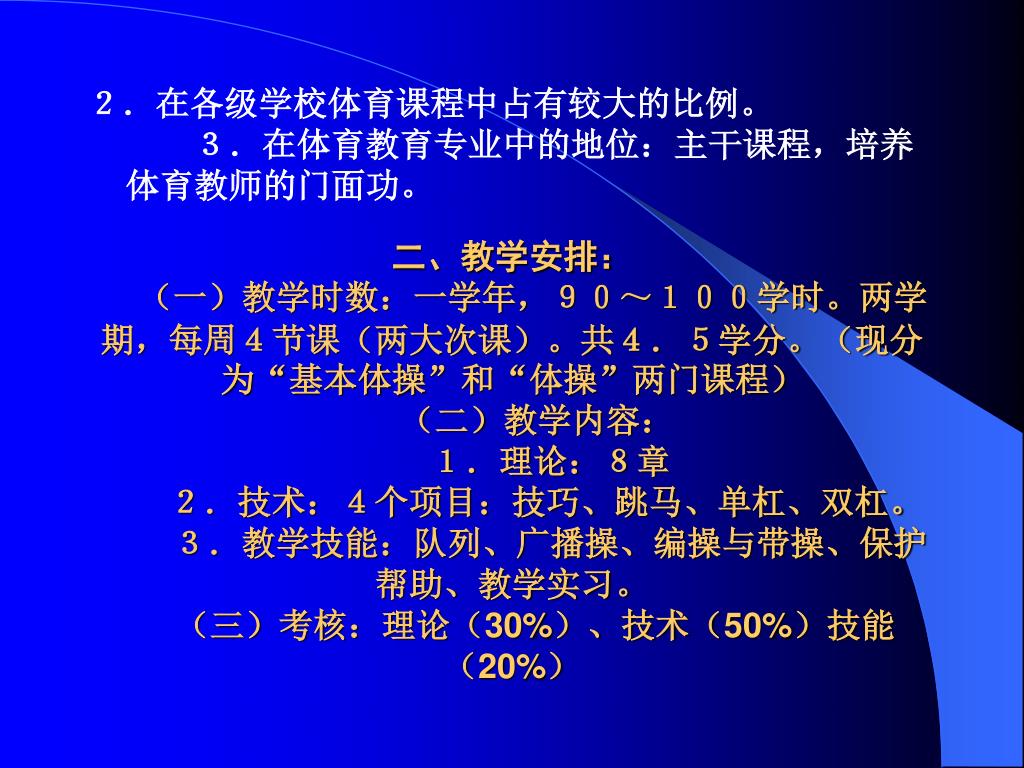 ２．在各级学校体育课程中占有较大的比例。
３．在体育教育专业中的地位：主干课程，培养体育教师的门面功。

二、教学安排：
（一）教学时数：一学年，９０～１００学时。两学期，每周４节课（两大次课）。共４．５学分。（现分为“基本体操”和“体操”两门课程）
（二）教学内容：
１．理论：８章
２．技术：４个项目：技巧、跳马、单杠、双杠。
３．教学技能：队列、广播操、编操与带操、保护帮助、教学实习。
（三）考核：理论（30%）、技术（50%）技能（20%）